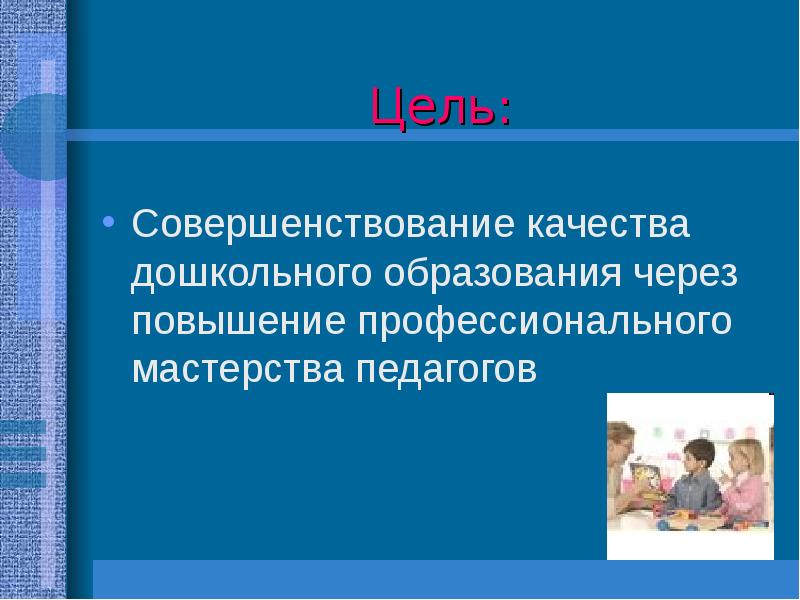 Цель:

• Совершенствование качества дошкольного образования через повышение профессионального мастерства педагогов